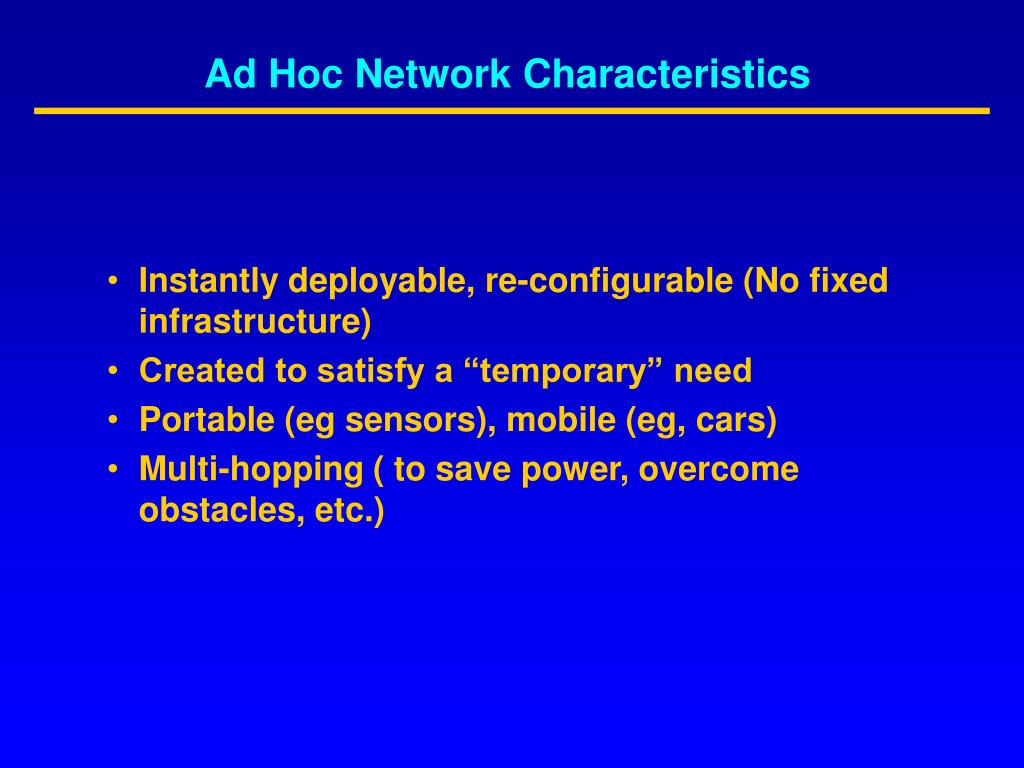 Ad Hoc Network Characteristics

• Instantly deployable, re-configurable (No fixed infrastructure)
• Created to satisfy a “temporary” need
• Portable (eg sensors), mobile (eg, cars)
• Multi-hopping ( to save power, overcome obstacles, etc.)